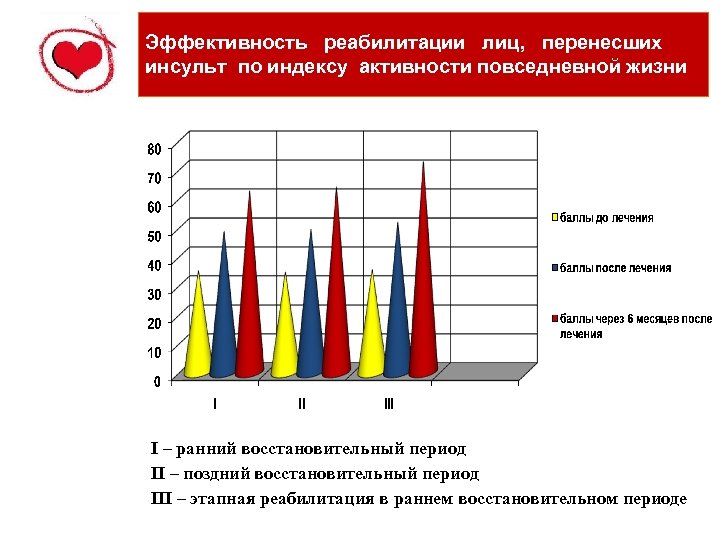 Эффективность реабилитации лиц, перенесших инсульт по индексу активности повседневной жизни

80
70
60
50
40
30
20
10
0

I
II
III

баллы до лечения
баллы после лечения
баллы через 6 месяцев после лечения

I – ранний восстановительный период
II – поздний восстановительный период
III – этапная реабилитация в раннем восстановительном периоде